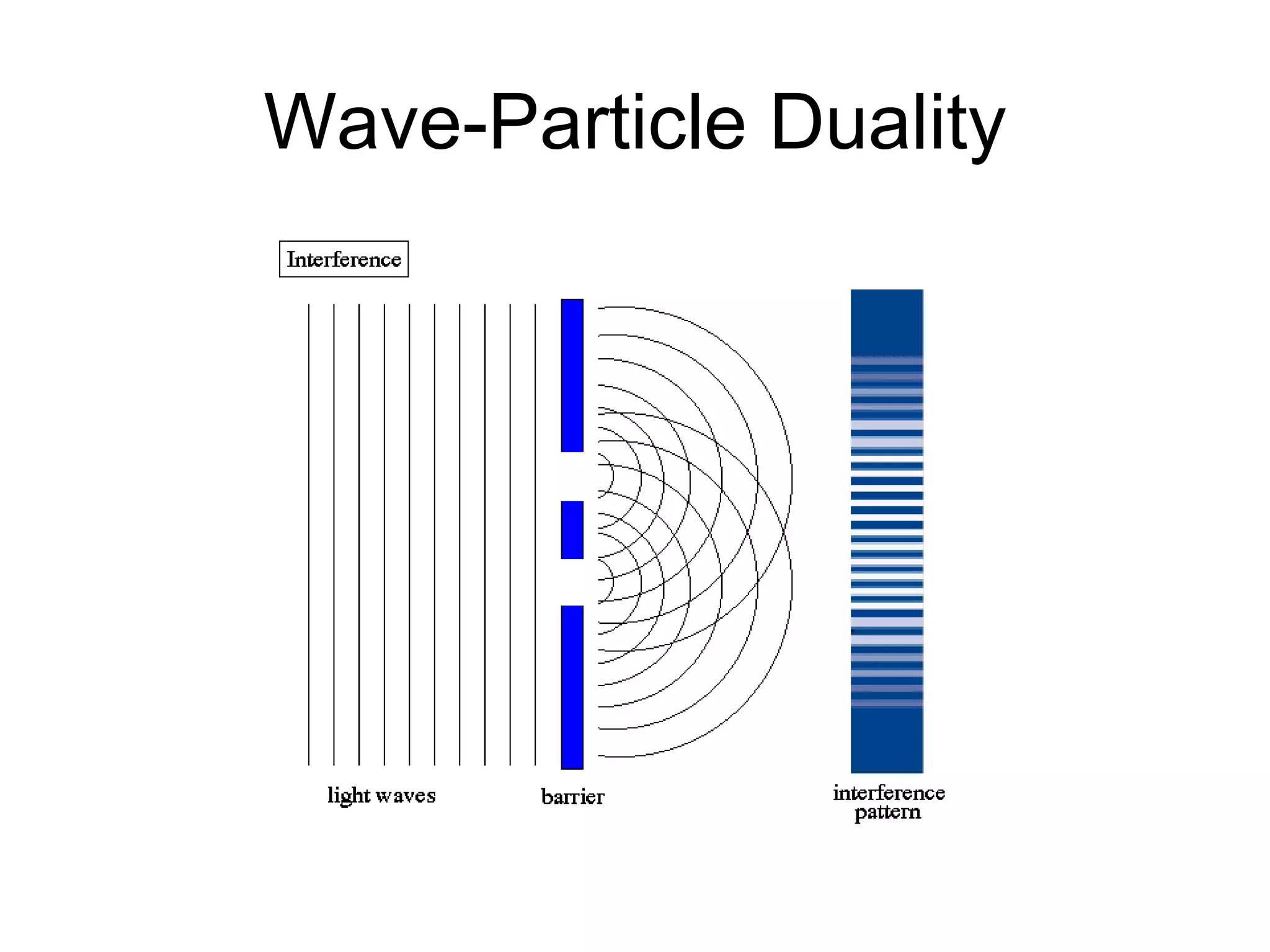 Wave-Particle Duality

Interference

light waves

barrier

interference pattern